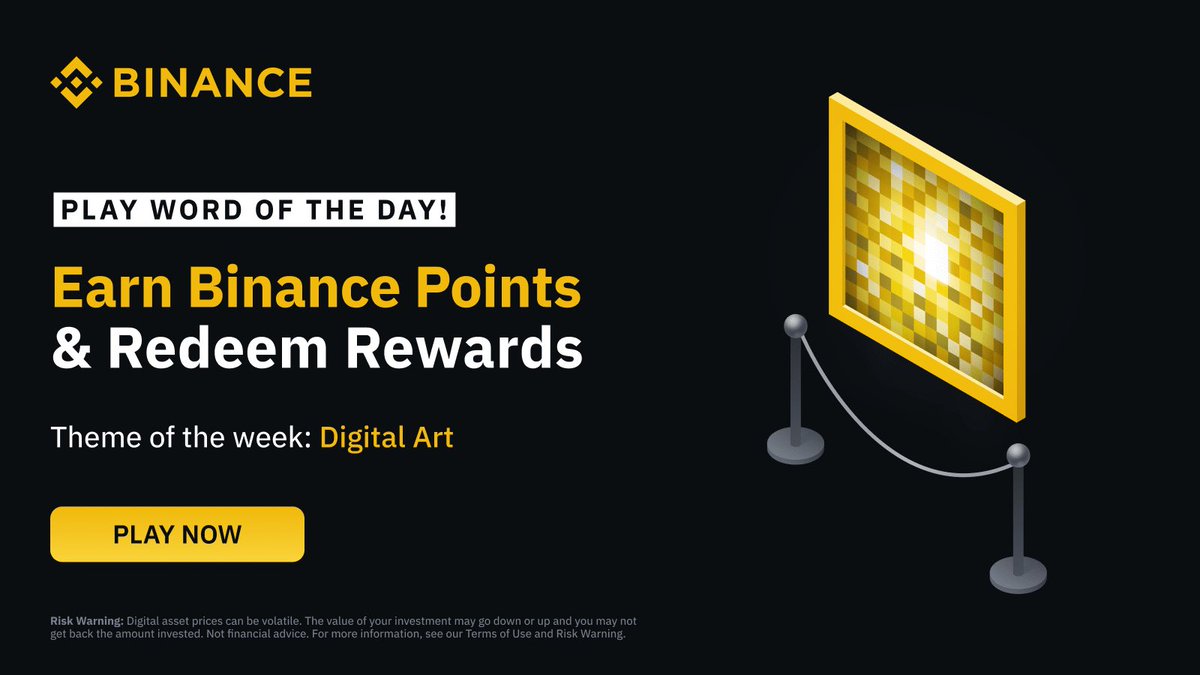 BINANCE

PLAY WORD OF THE DAY!

Earn Binance Points & Redeem Rewards

Theme of the week: Digital Art

PLAY NOW

Risk Warning: Digital asset prices can be volatile. The value of your investment may go down or up and you may not get back the amount invested. Not financial advice. For more information, see our Terms of Use and Risk Warning.